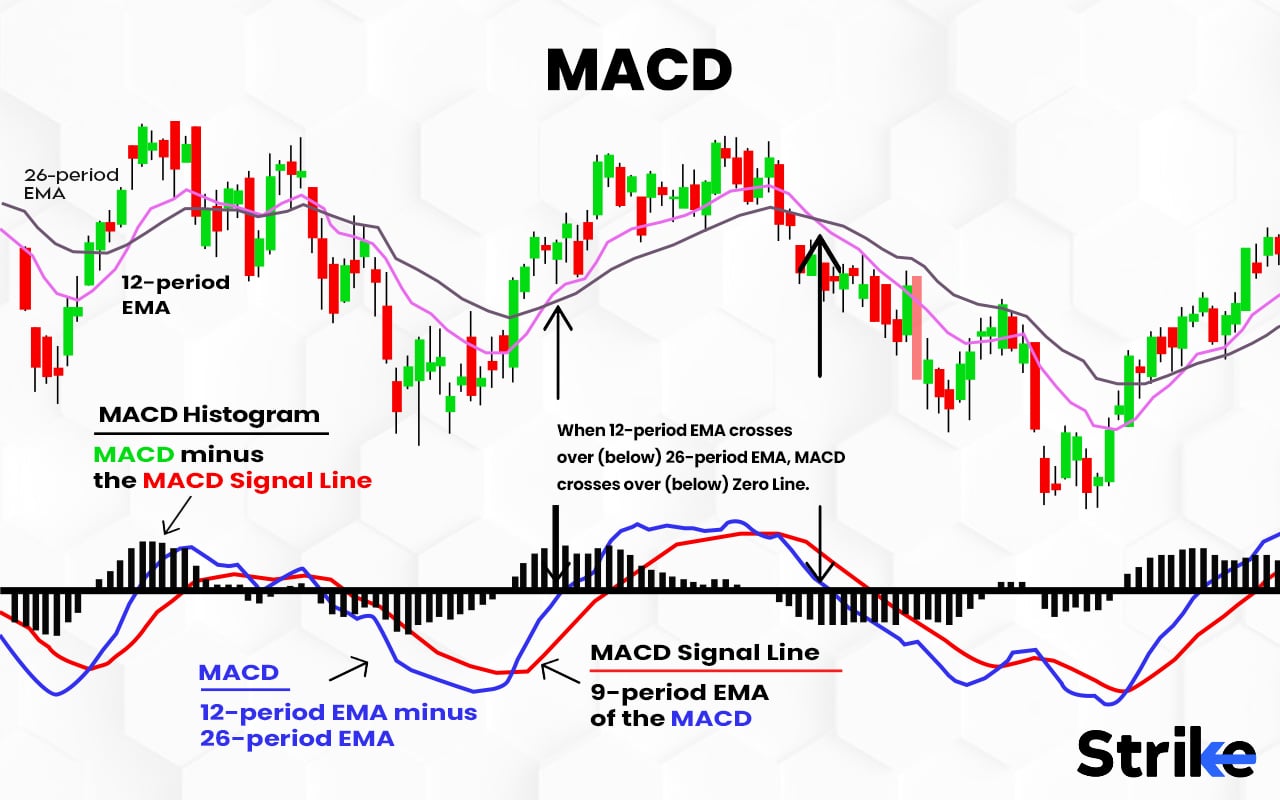 MACD

26-period EMA

12-period EMA

MACD Histogram

MACD minus the MACD Signal Line

When 12-period EMA crosses over (below) 26-period EMA, MACD crosses over (below) Zero Line.

MACD

12-period EMA minus 26-period EMA

MACD Signal Line

9-period EMA of the MACD

Strike